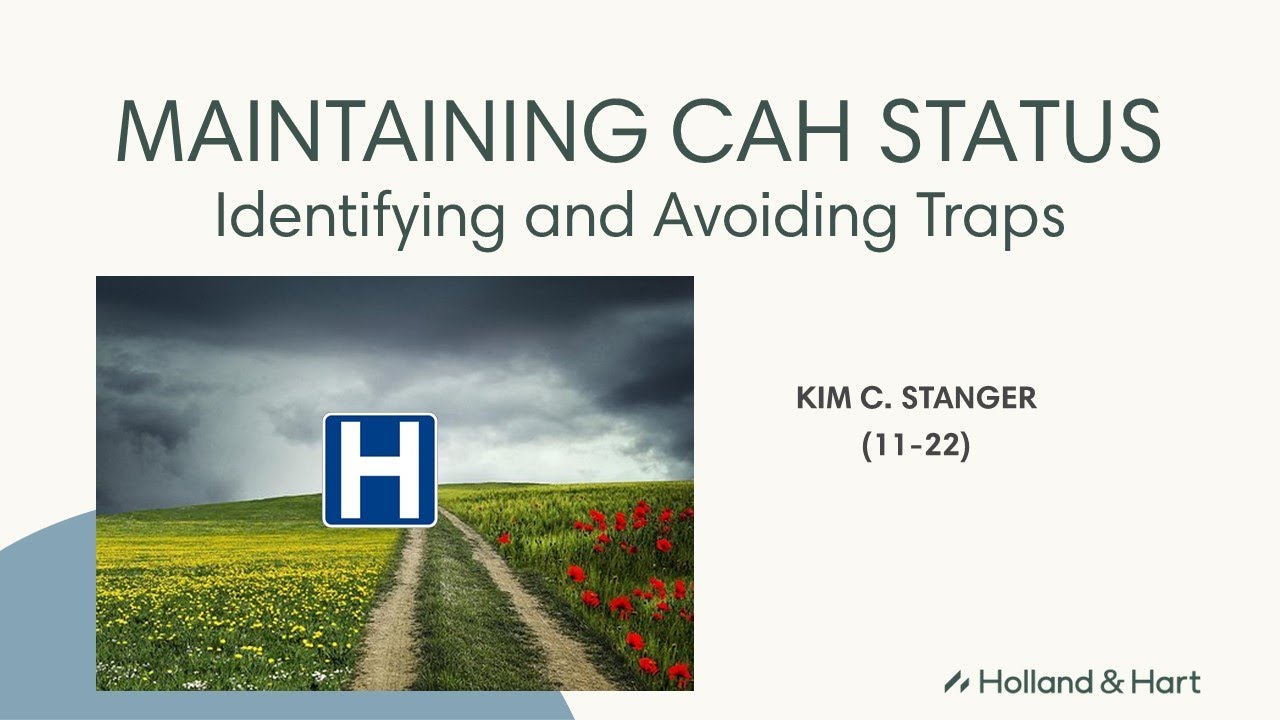 MAINTAINING CAH STATUS
Identifying and Avoiding Traps

H

KIM C. STANGER
(11-22)

Holland & Hart